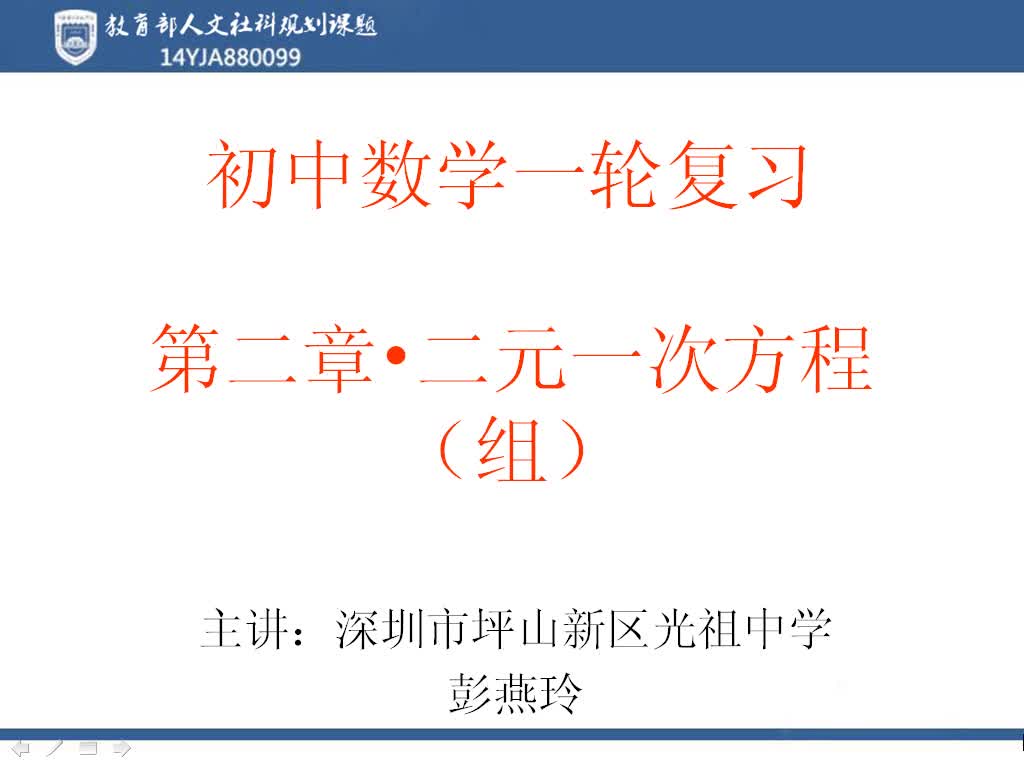 教育部人文社科规划课题
14YJA880099

初中数学一轮复习

第二章•二元一次方程（组）

主讲：深圳市坪山新区光祖中学
彭燕玲